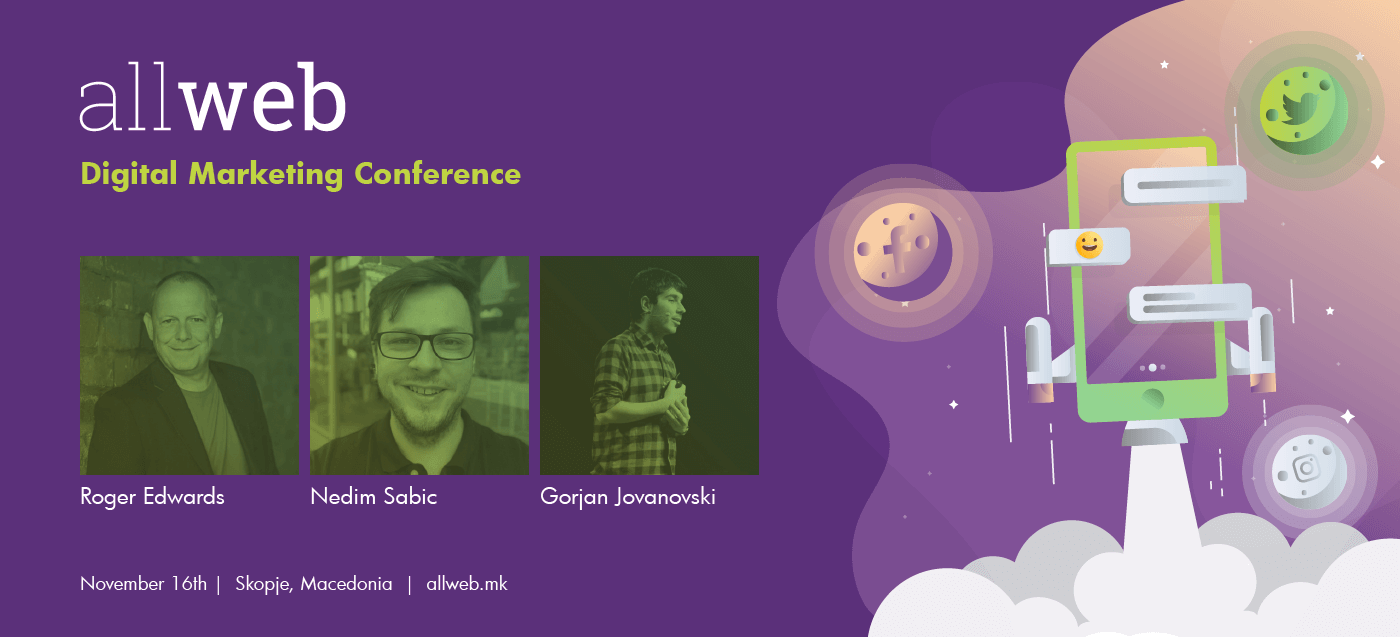 allweb
Digital Marketing Conference

Roger Edwards
Nedim Sabic
Gorjan Jovanovski

November 16th | Skopje, Macedonia | allweb.mk